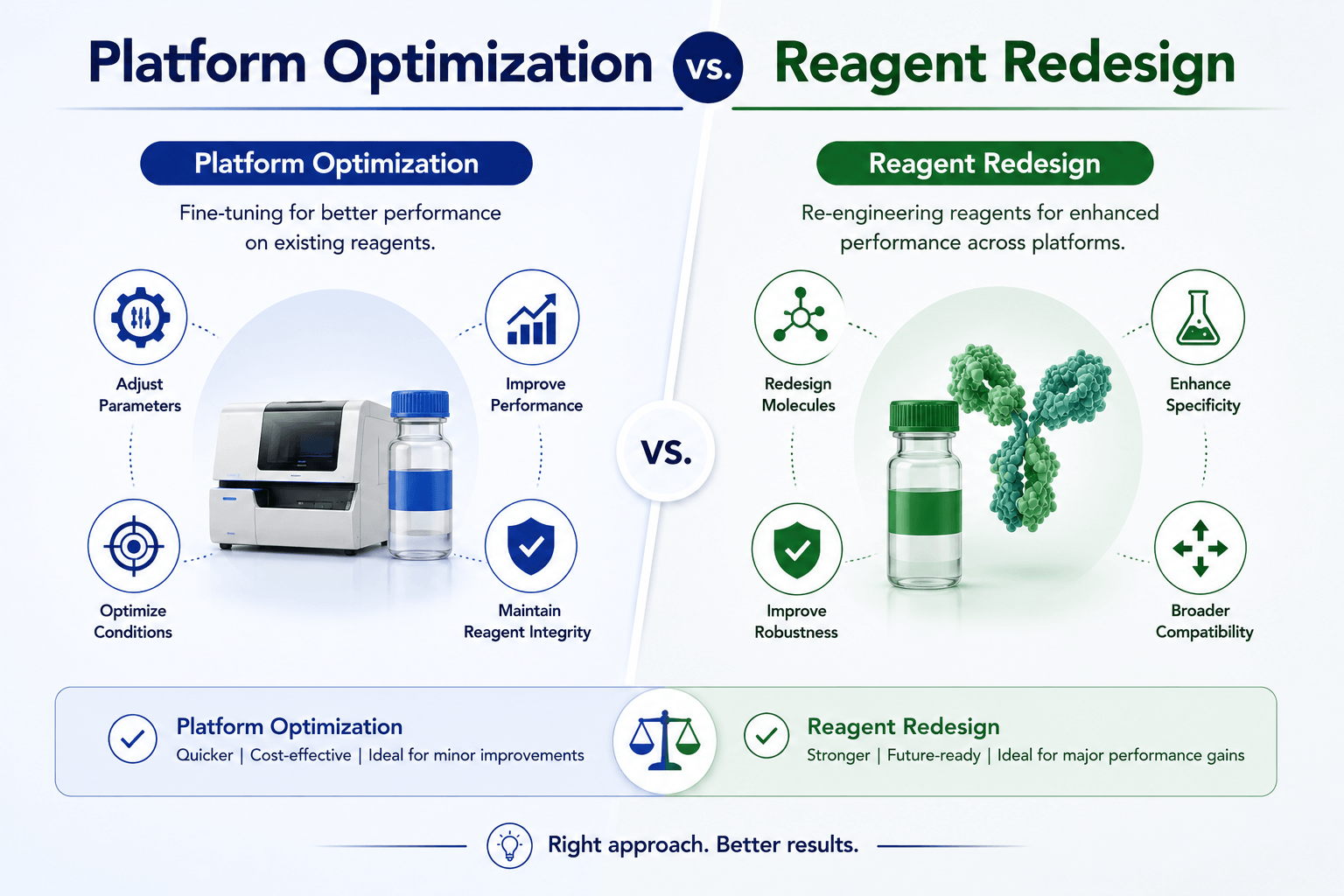 Platform Optimization vs. Reagent Redesign

Platform Optimization

Fine-tuning for better performance on existing reagents.

Adjust Parameters

Improve Performance

Optimize Conditions

Maintain Reagent Integrity

VS.

Reagent Redesign

Re-engineering reagents for enhanced performance across platforms.

Redesign Molecules

Enhance Specificity

Improve Robustness

Broader Compatibility

Platform Optimization
Quicker | Cost-effective | Ideal for minor improvements

Reagent Redesign
Stronger | Future-ready | Ideal for major performance gains

Right approach. Better results.